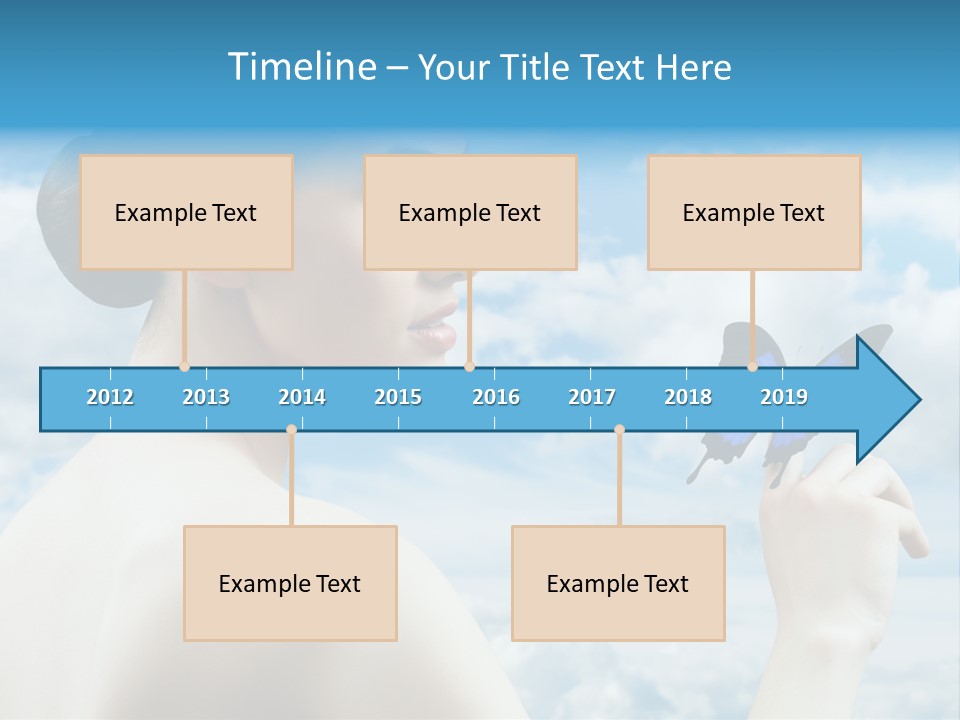 Timeline – Your Title Text Here

Example Text

Example Text

Example Text

2012 2013 2014 2015 2016 2017 2018 2019

Example Text

Example Text